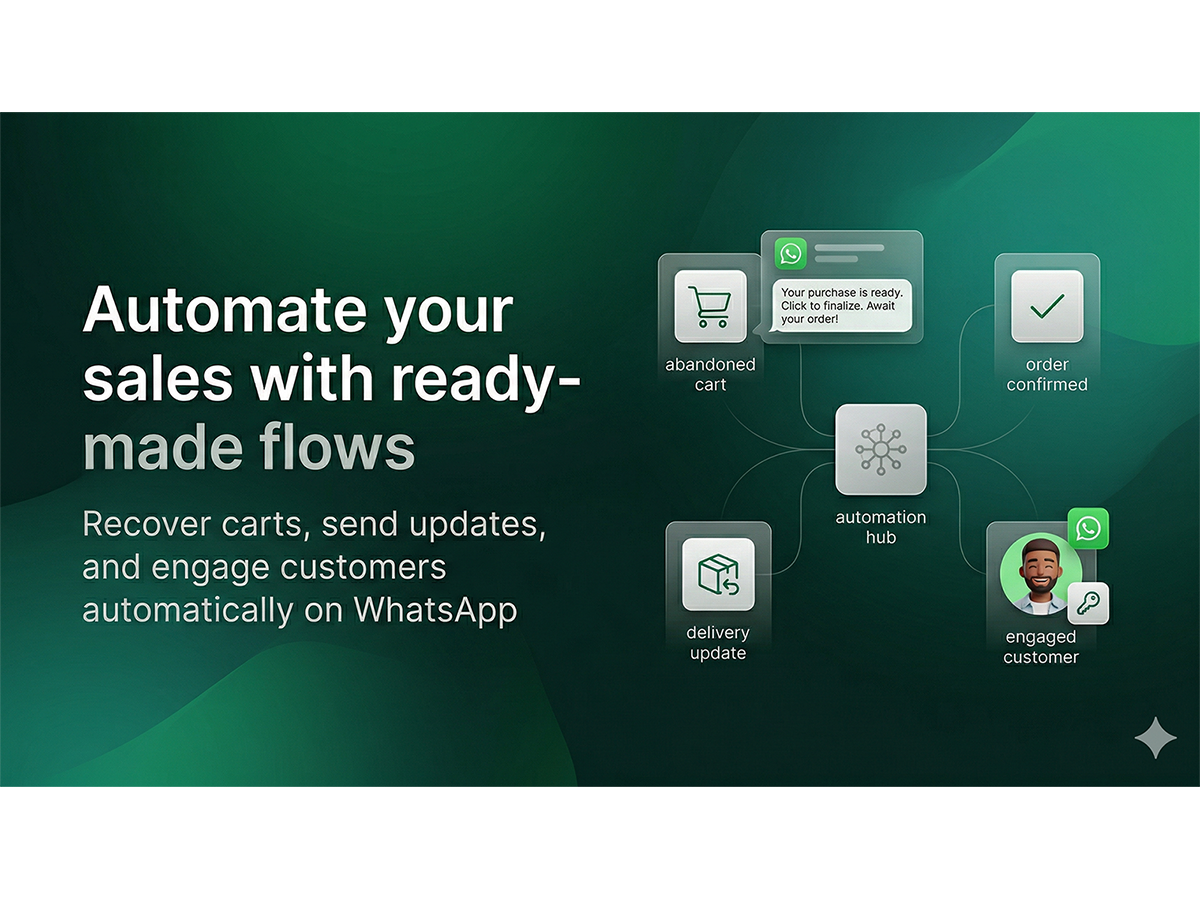 Automate your sales with ready-made flows

Recover carts, send updates, and engage customers automatically on WhatsApp

Your purchase is ready. Click to finalize. Await your order!

abandoned cart

order confirmed

automation hub

delivery update

engaged customer